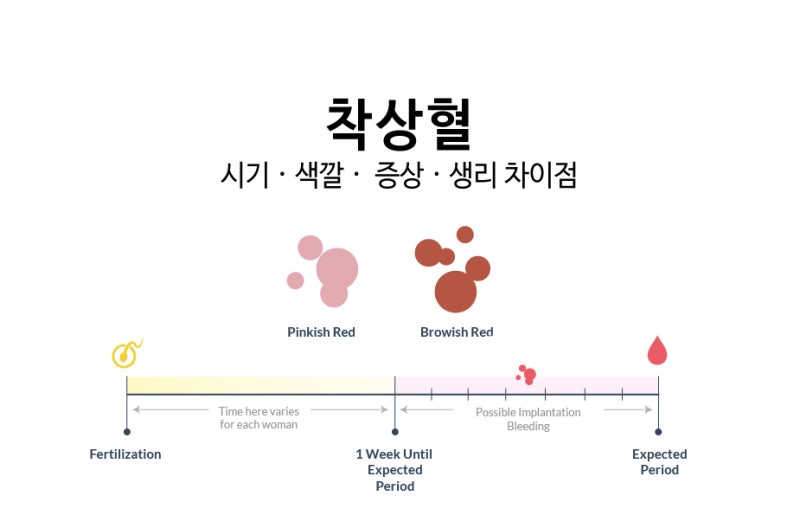 착상혈

시기 · 색깔 · 증상 · 생리 차이점

Pinkish Red

Browish Red

Time here varies for each woman

Possible Implantation Bleeding

Fertilization

1 Week Until Expected Period

Expected Period